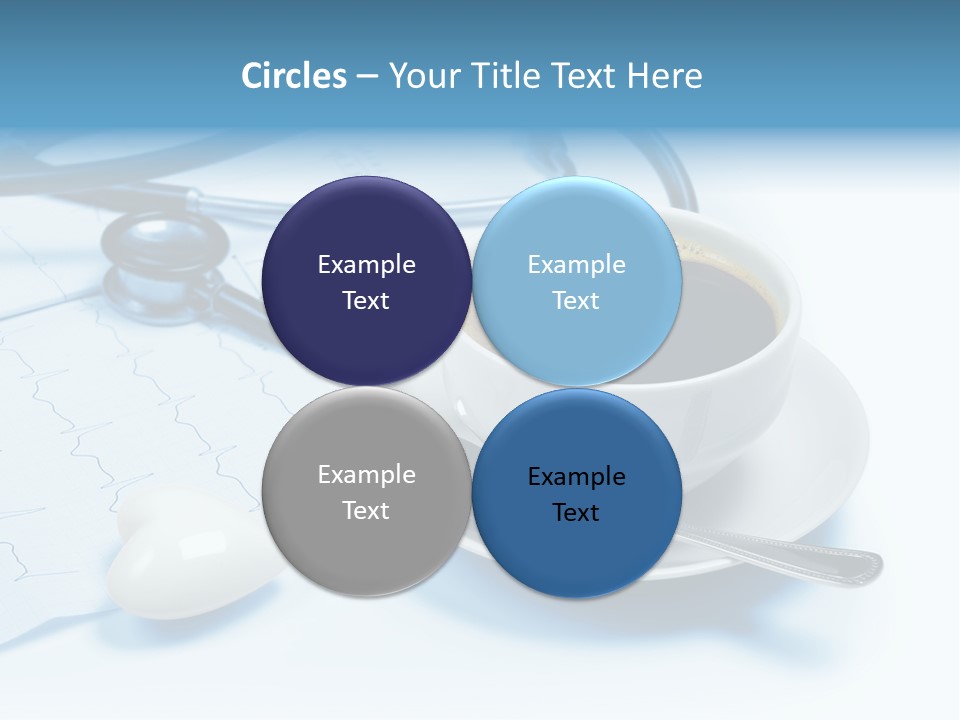 Circles – Your Title Text Here

Example Text

Example Text

Example Text

Example Text